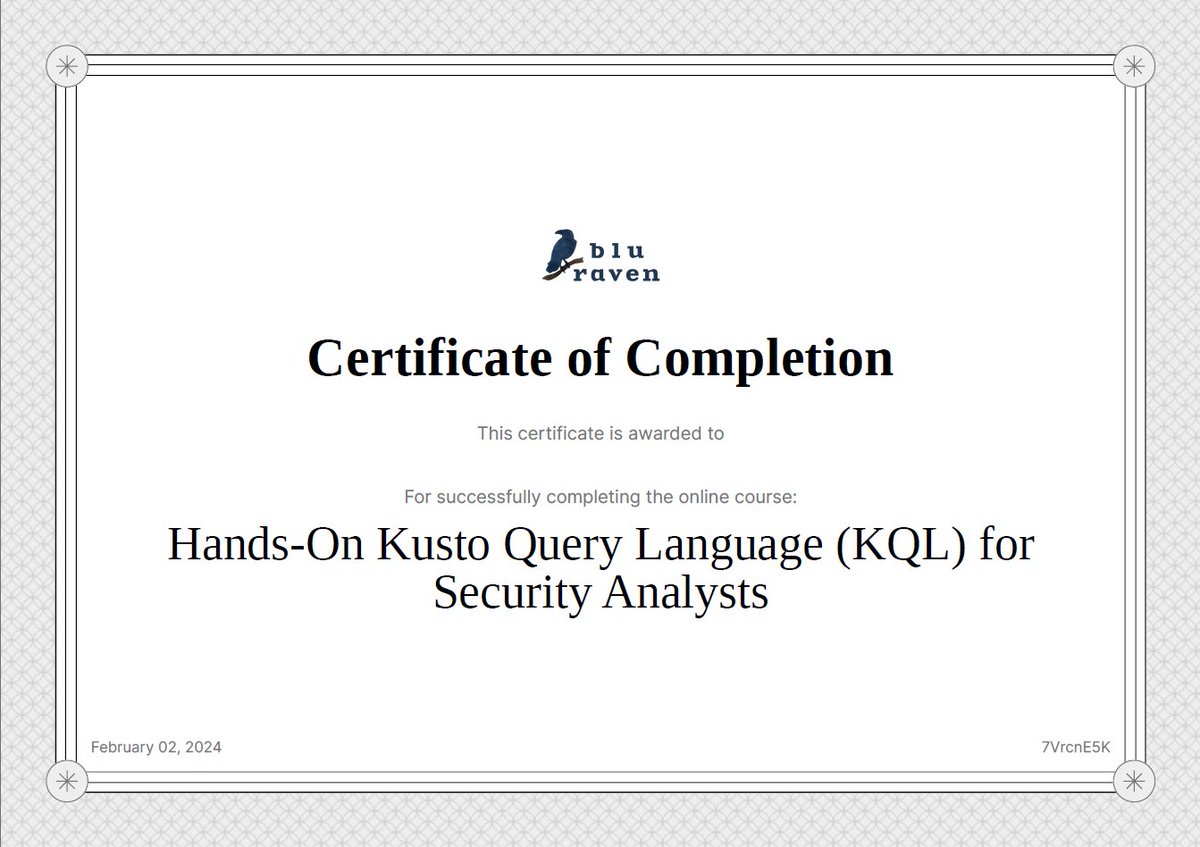 blu raven

Certificate of Completion

This certificate is awarded to

For successfully completing the online course:

Hands-On Kusto Query Language (KQL) for Security Analysts

February 02, 2024

7VrcnE5K